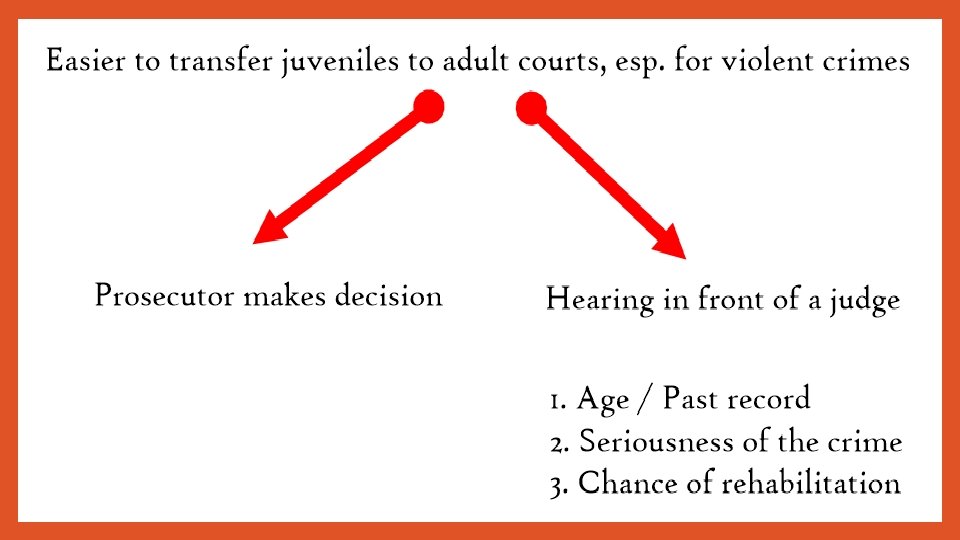 Easier to transfer juveniles to adult courts, esp. for violent crimes

Prosecutor makes decision

Hearing in front of a judge

1. Age / Past record
2. Seriousness of the crime
3. Chance of rehabilitation